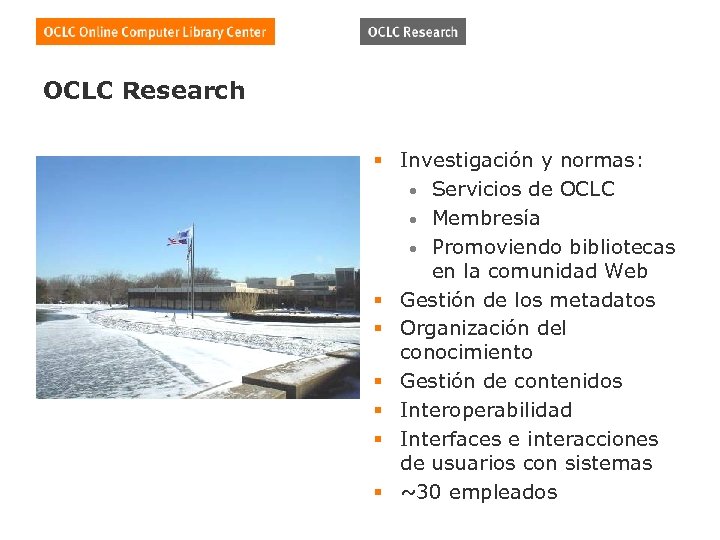 OCLC Online Computer Library Center

OCLC Research

OCLC Research

- Investigación y normas:
  - Servicios de OCLC
  - Membresía
  - Promoviendo bibliotecas en la comunidad Web
- Gestión de los metadatos
- Organización del conocimiento
- Gestión de contenidos
- Interoperabilidad
- Interfaces e interacciones de usuarios con sistemas
- ~30 empleados